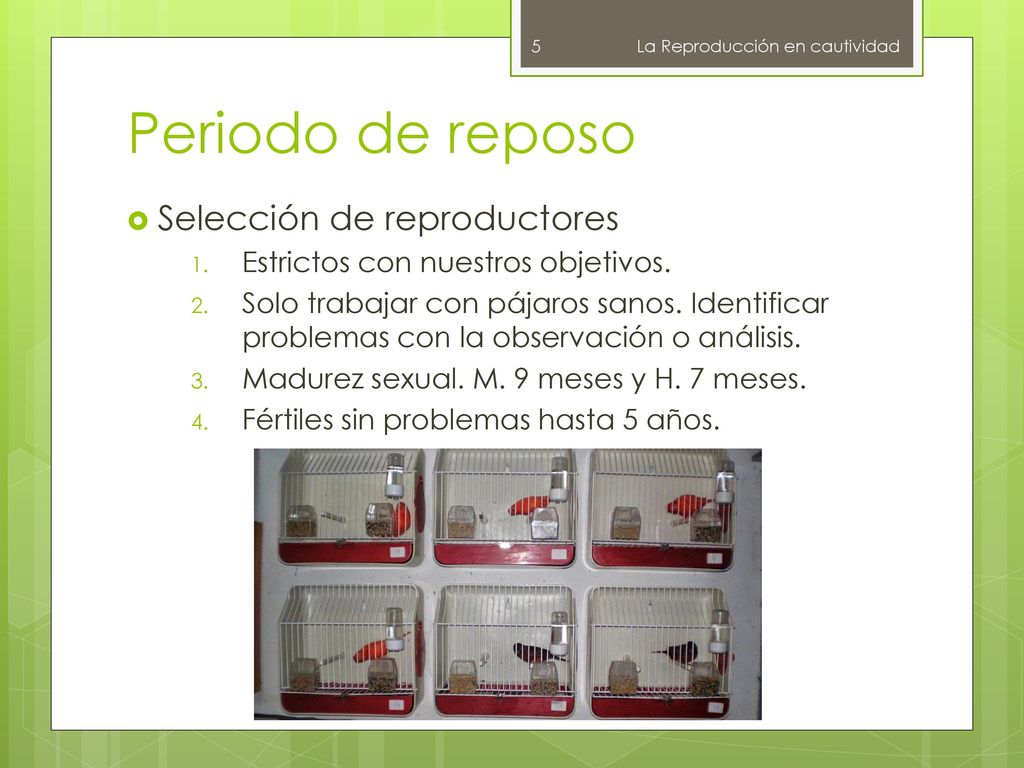 5 La Reproducción en cautividad

Periodo de reposo

Selección de reproductores

1. Estrictos con nuestros objetivos.
2. Solo trabajar con pájaros sanos. Identificar problemas con la observación o análisis.
3. Madurez sexual. M. 9 meses y H. 7 meses.
4. Fértiles sin problemas hasta 5 años.